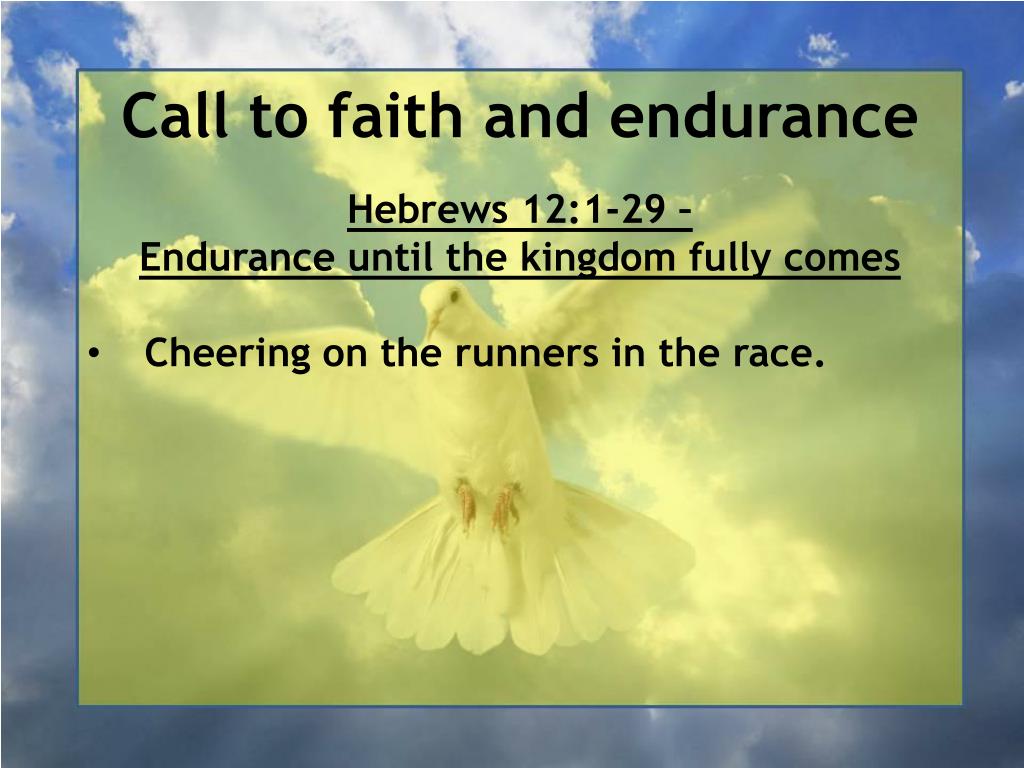 Call to faith and endurance

Hebrews 12:1-29 –
Endurance until the kingdom fully comes

• Cheering on the runners in the race.